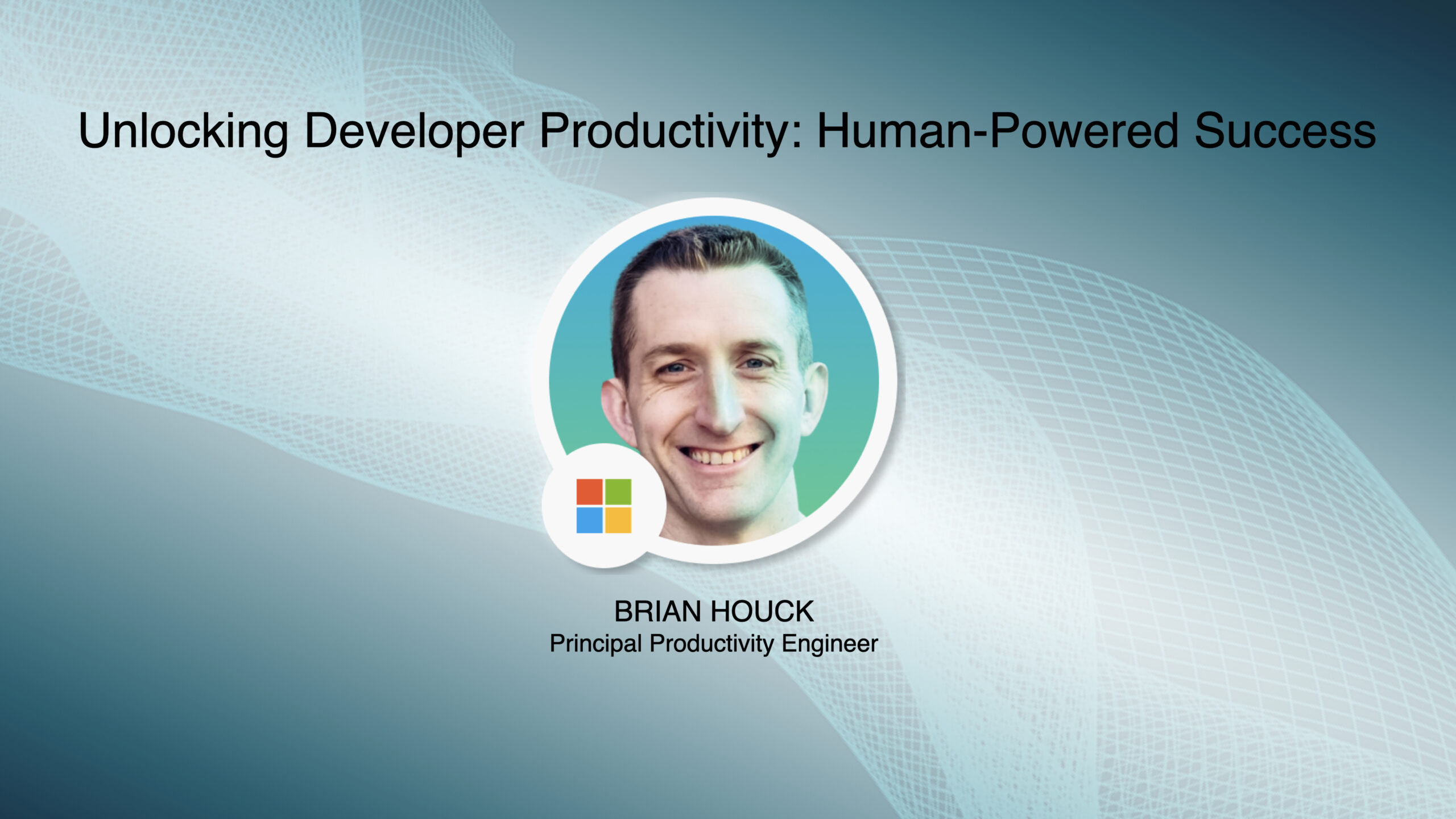 Unlocking Developer Productivity: Human-Powered Success

BRIAN HOUCK
Principal Productivity Engineer